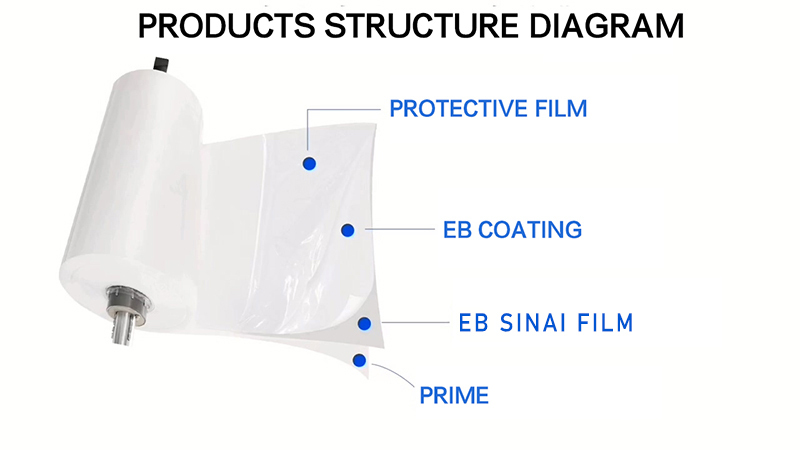 PRODUCTS STRUCTURE DIAGRAM

PROTECTIVE FILM

EB COATING

EB SINAI FILM

PRIME